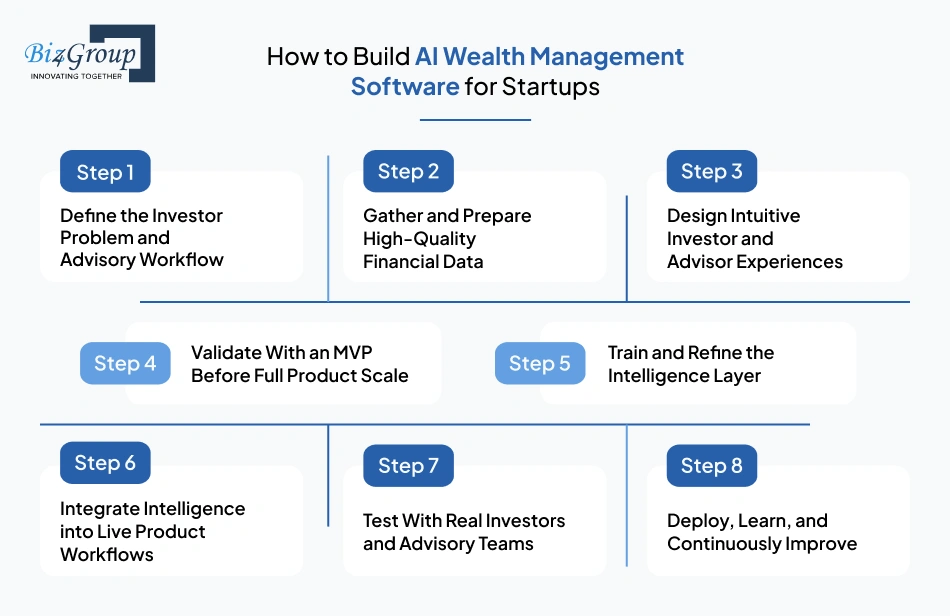 Biz4Group
INNOVATING TOGETHER

How to Build AI Wealth Management Software for Startups

Step 1
Define the Investor Problem and Advisory Workflow

Step 2
Gather and Prepare High-Quality Financial Data

Step 3
Design Intuitive Investor and Advisor Experiences

Step 4
Validate With an MVP Before Full Product Scale

Step 5
Train and Refine the Intelligence Layer

Step 6
Integrate Intelligence into Live Product Workflows

Step 7
Test With Real Investors and Advisory Teams

Step 8
Deploy, Learn, and Continuously Improve